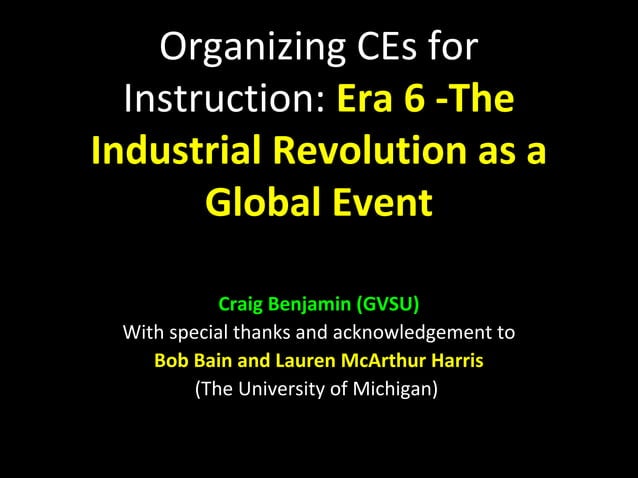 Organizing CEs for Instruction: Era 6 -The Industrial Revolution as a Global Event

Craig Benjamin (GVSU)
With special thanks and acknowledgement to
Bob Bain and Lauren McArthur Harris
(The University of Michigan)